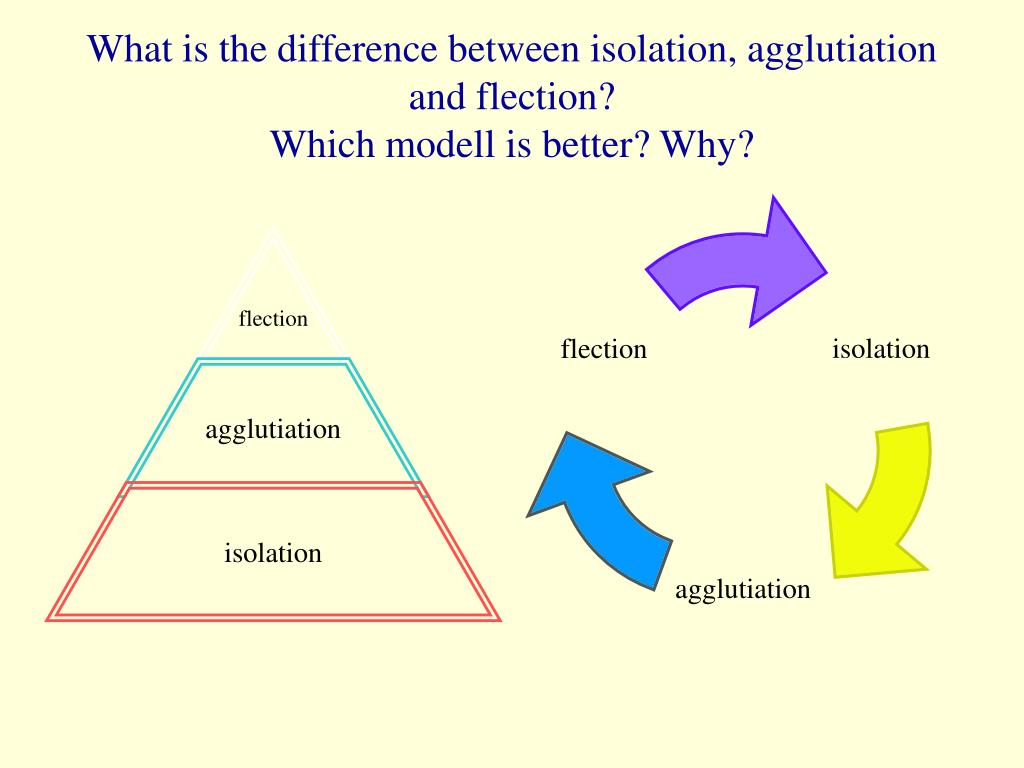 What is the difference between isolation, agglutiation and flection?
Which modell is better? Why?

flection

agglutiation

isolation

flection

isolation

agglutiation